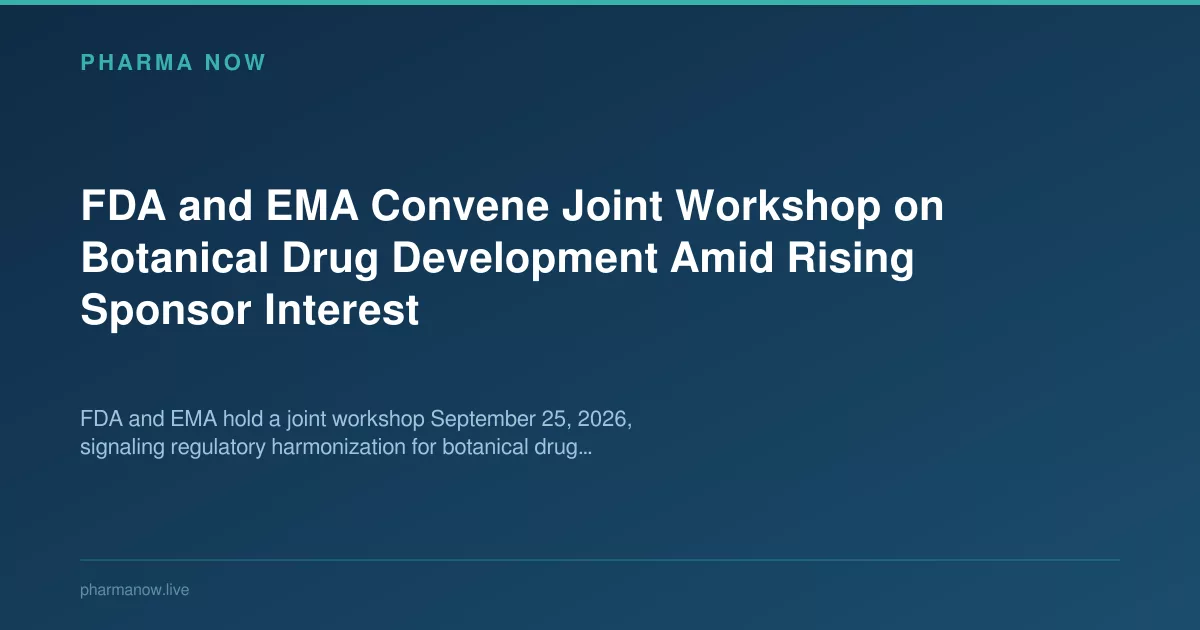 PHARMA NOW

FDA and EMA Convene Joint Workshop on Botanical Drug Development Amid Rising Sponsor Interest

FDA and EMA hold a joint workshop September 25, 2026, signaling regulatory harmonization for botanical drug...

pharmanow.live